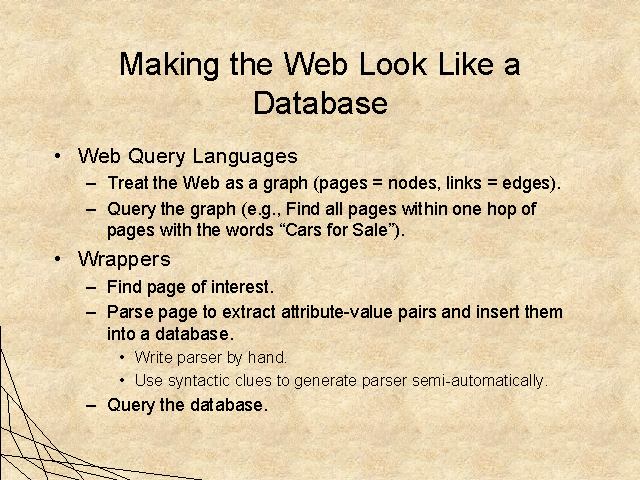 Making the Web Look Like a Database

• Web Query Languages
– Treat the Web as a graph (pages = nodes, links = edges).
– Query the graph (e.g., Find all pages within one hop of pages with the words “Cars for Sale”).
• Wrappers
– Find page of interest.
– Parse page to extract attribute-value pairs and insert them into a database.
• Write parser by hand.
• Use syntactic clues to generate parser semi-automatically.
– Query the database.